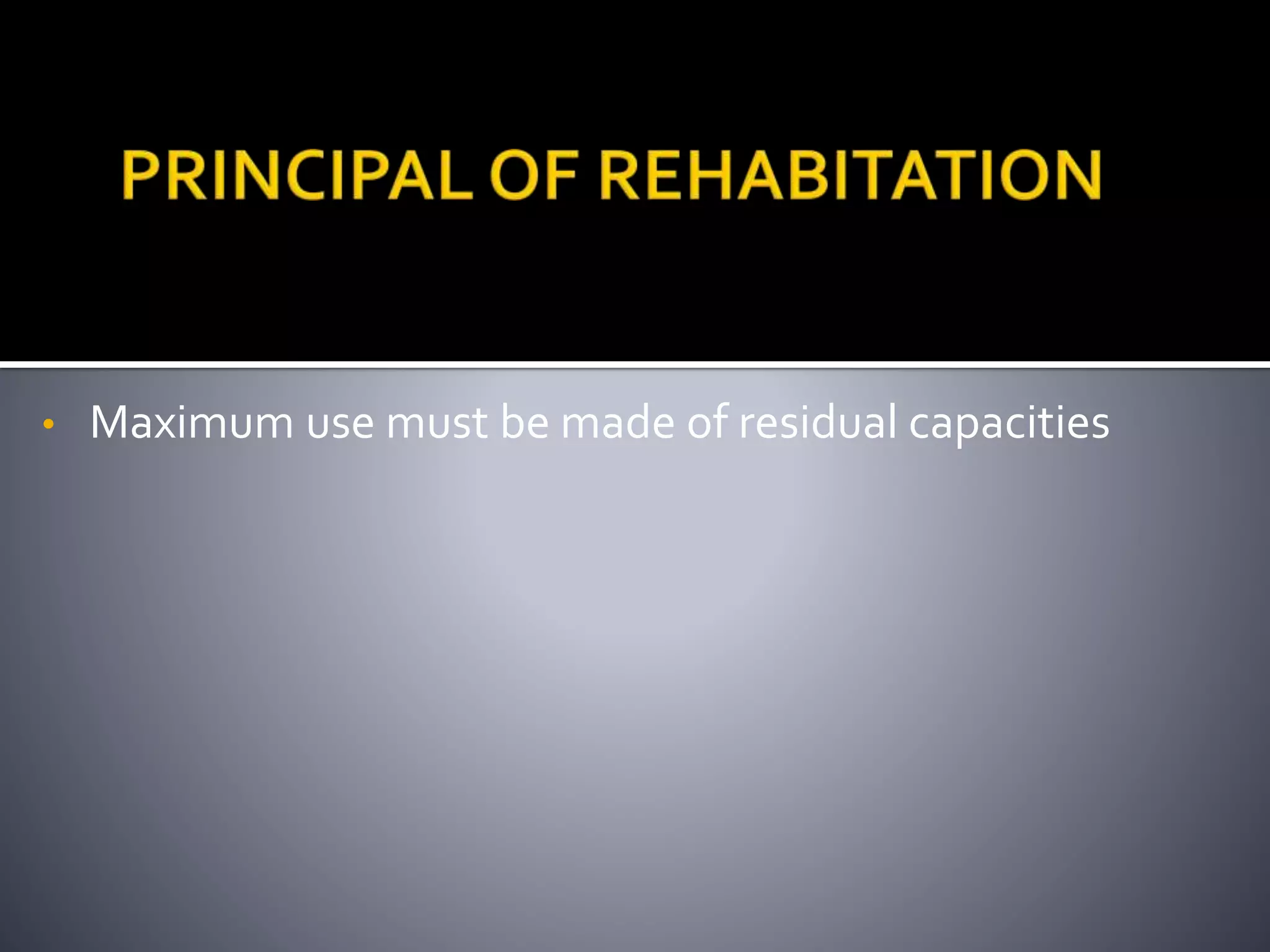 PRINCIPAL OF REHABITATION

• Maximum use must be made of residual capacities